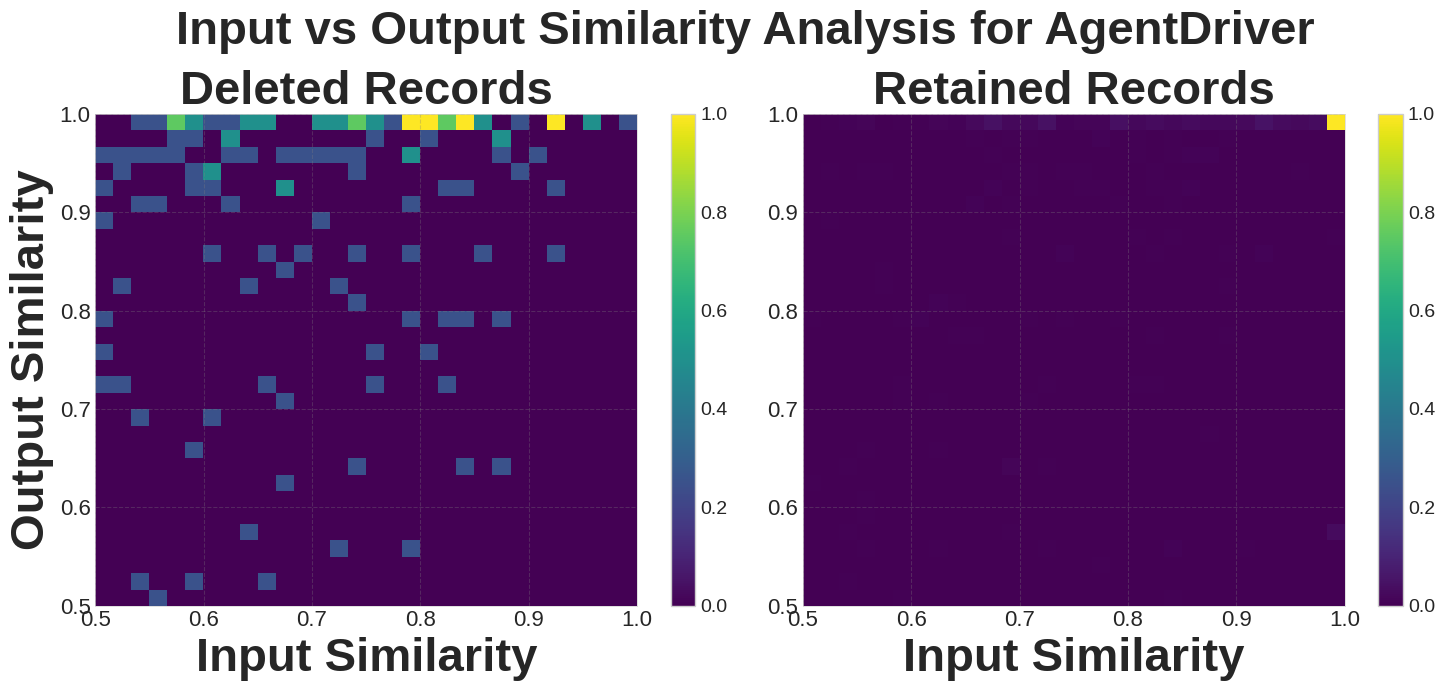 Input vs Output Similarity Analysis for AgentDriver

Deleted Records

Output Similarity

1.0
0.9
0.8
0.7
0.6
0.5

0.5 0.6 0.7 0.8 0.9 1.0

Input Similarity

1.0
0.8
0.6
0.4
0.2
0.0

Retained Records

1.0
0.9
0.8
0.7
0.6
0.5

0.5 0.6 0.7 0.8 0.9 1.0

Input Similarity

1.0
0.8
0.6
0.4
0.2
0.0